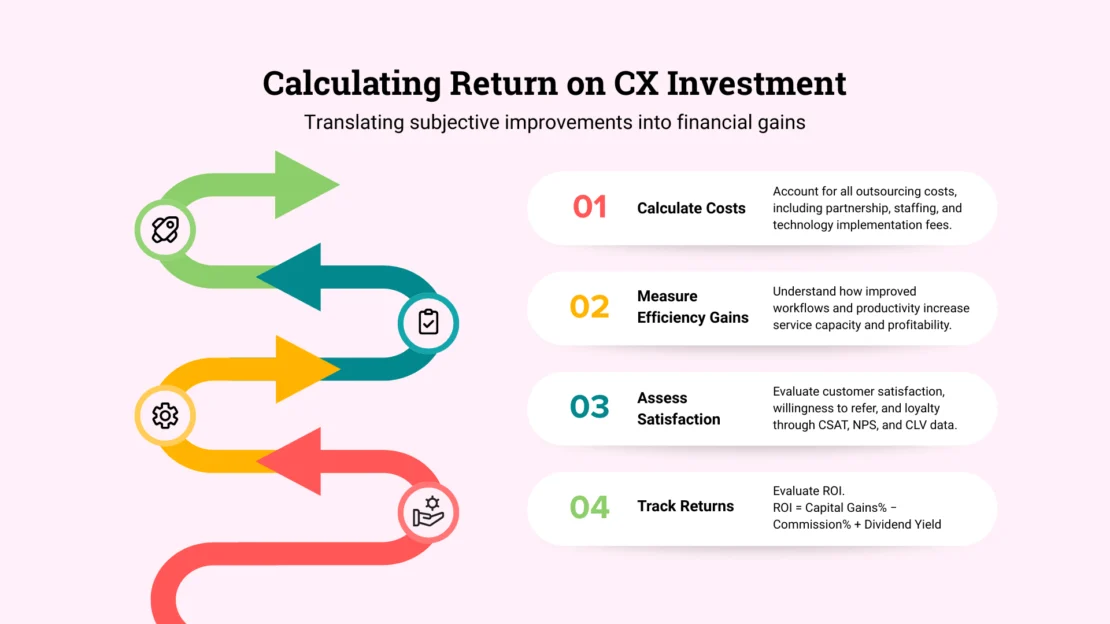 Calculating Return on CX Investment

Translating subjective improvements into financial gains

01 Calculate Costs

Account for all outsourcing costs, including partnership, staffing, and technology implementation fees.

02 Measure Efficiency Gains

Understand how improved workflows and productivity increase service capacity and profitability.

03 Assess Satisfaction

Evaluate customer satisfaction, willingness to refer, and loyalty through CSAT, NPS, and CLV data.

04 Track Returns

Evaluate ROI.
ROI = Capital Gains% – Commission% + Dividend Yield